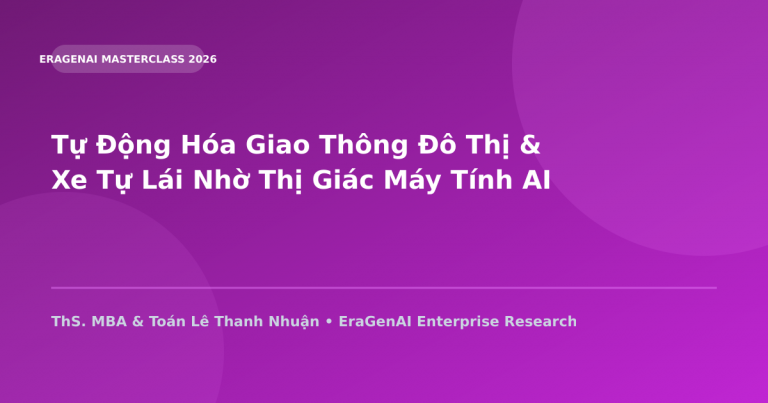 ERAGENAI MASTERCLASS 2026

Tự Động Hóa Giao Thông Đô Thị & Xe Tự Lái Nhờ Thị Giác Máy Tính AI

ThS. MBA & Toán Lê Thanh Nhuận • EraGenAI Enterprise Research